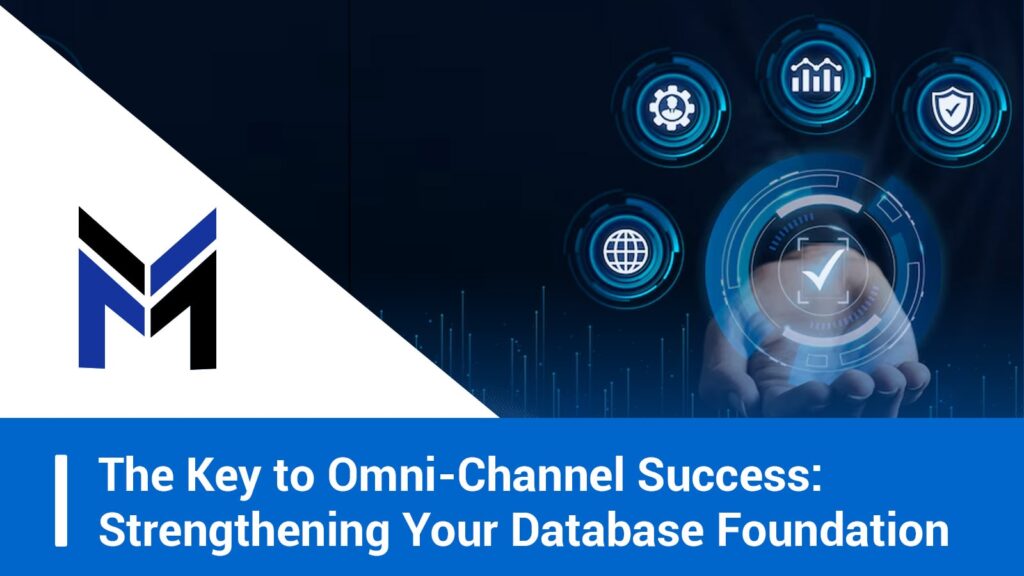 The Key to Omni-Channel Success: Strengthening Your Database Foundation